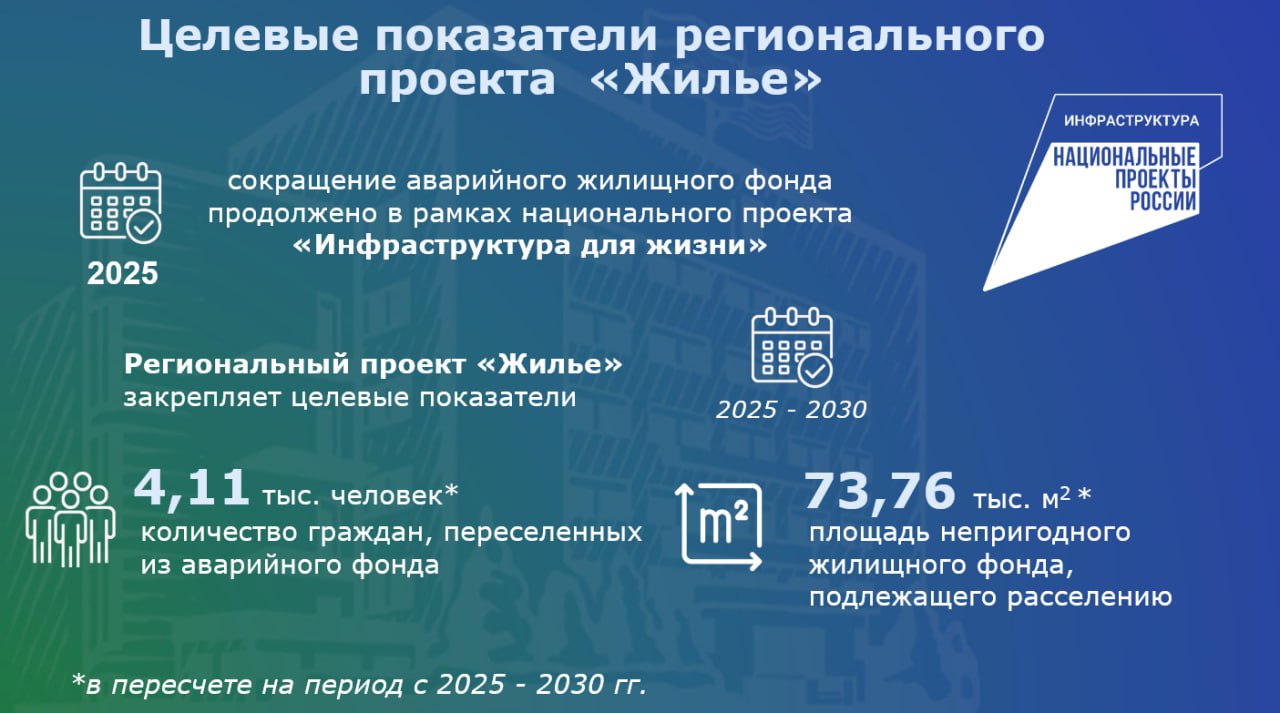 Целевые показатели регионального проекта «Жилье»

ИНФРАСТРУКТУРА
НАЦИОНАЛЬНЫЕ ПРОЕКТЫ РОССИИ

2025

сокращение аварийного жилищного фонда продолжено в рамках национального проекта «Инфраструктура для жизни»

Региональный проект «Жилье» закрепляет целевые показатели

2025 - 2030

4,11 тыс. человек*
количество граждан, переселенных из аварийного фонда

$m^2$

73,76 тыс. $м^2$ *
площадь непригодного жилищного фонда, подлежащего расселению

*в пересчете на период с 2025 - 2030 гг.